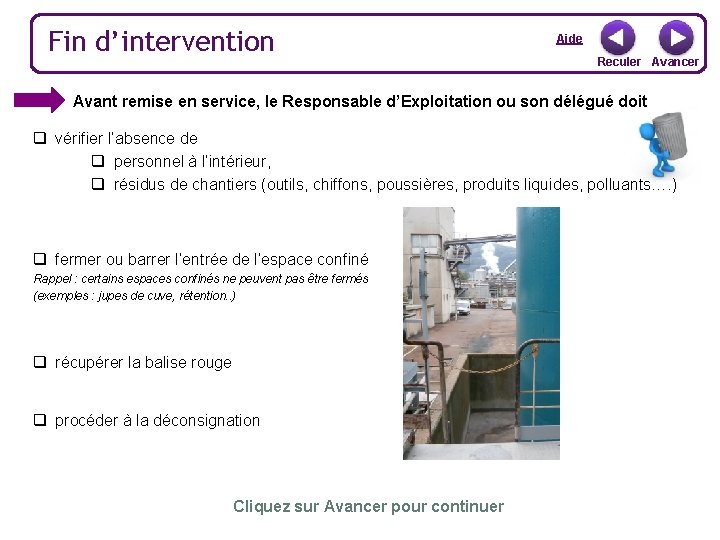 Fin d'intervention

Aide

Reculer Avancer

Avant remise en service, le Responsable d'Exploitation ou son délégué doit

❑ vérifier l'absence de

❑ personnel à l'intérieur,

❑ résidus de chantiers (outils, chiffons, poussières, produits liquides, polluants….)

❑ fermer ou barrer l'entrée de l'espace confiné

Rappel : certains espaces confinés ne peuvent pas être fermés (exemples : jupes de cuve, rétention.)

❑ récupérer la balise rouge

❑ procéder à la déconsignation

Cliquez sur Avancer pour continuer